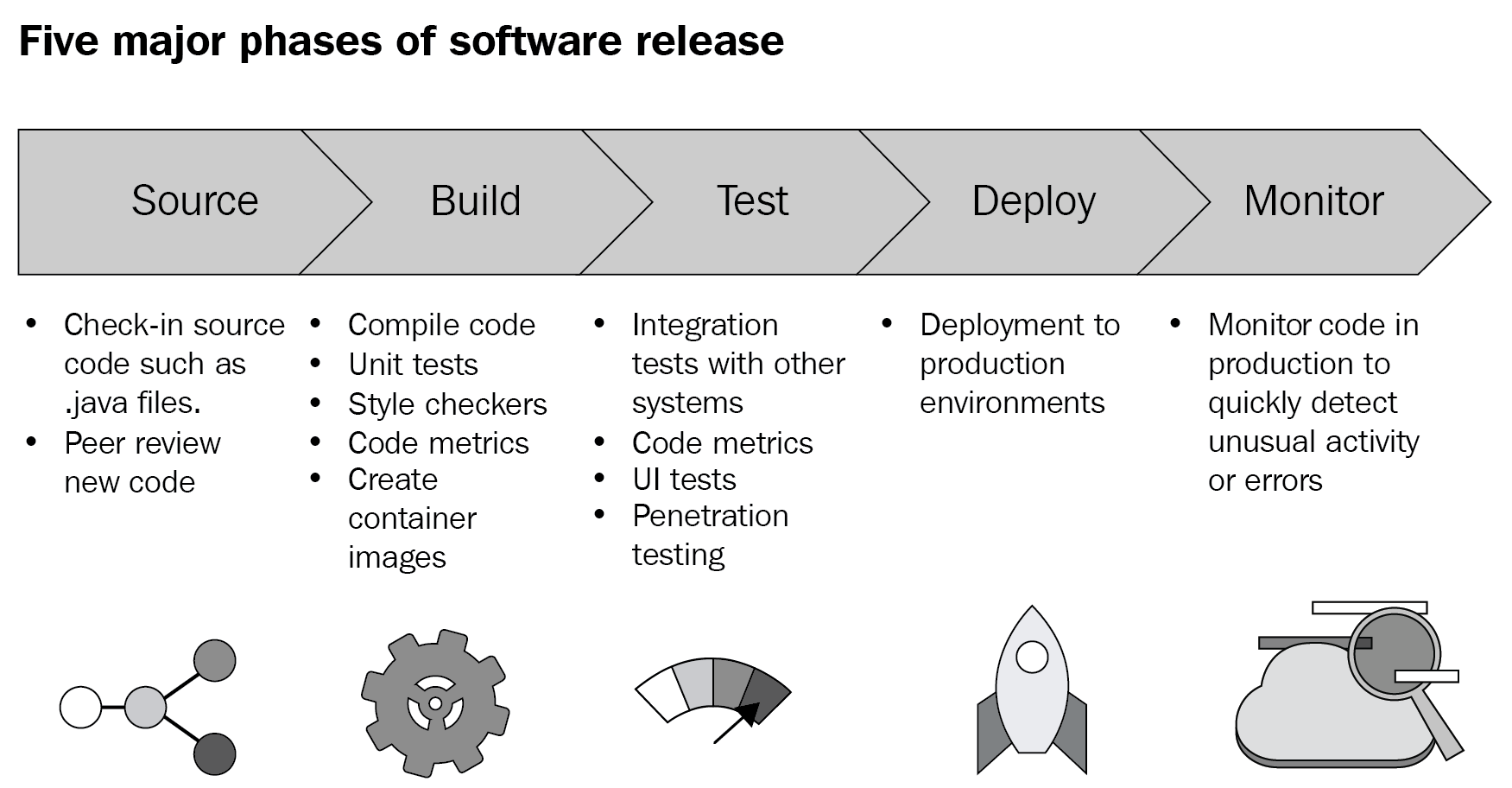 Five major phases of software release

Source

Build

Test

Deploy

Monitor

- Check-in source code such as .java files.
- Peer review new code

- Compile code
- Unit tests
- Style checkers
- Code metrics
- Create container images

- Integration tests with other systems
- Code metrics
- UI tests
- Penetration testing

- Deployment to production environments

- Monitor code in production to quickly detect unusual activity or errors